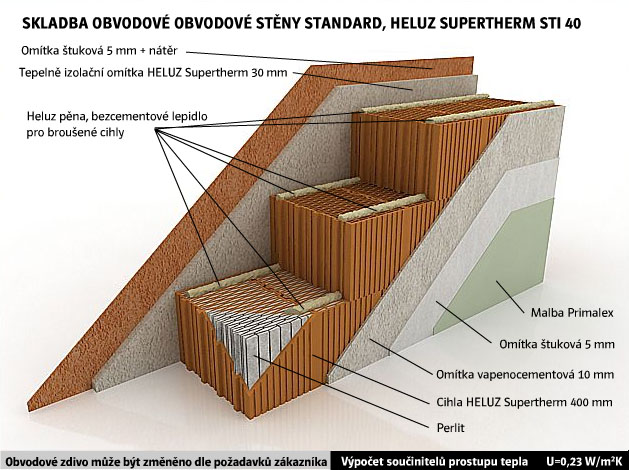 SKLADBA OBVODOVÉ OBVODOVÉ STĚNY STANDARD, HELUZ SUPERTHERM STI 40

Omítka štuková 5 mm + nátěr

Tepelně izolační omítka HELUZ Supertherm 30 mm

Heluz pěna, bezcementové lepidlo pro broušené cihly

Malba Primalex

Omítka štuková 5 mm

Omítka vapenocementová 10 mm

Cihla HELUZ Supertherm 400 mm

Perlit

Obvodové zdivo může být změněno dle požadavků zákazníka

Výpočet součinitelů prostupu tepla U=0,23 W/m²K